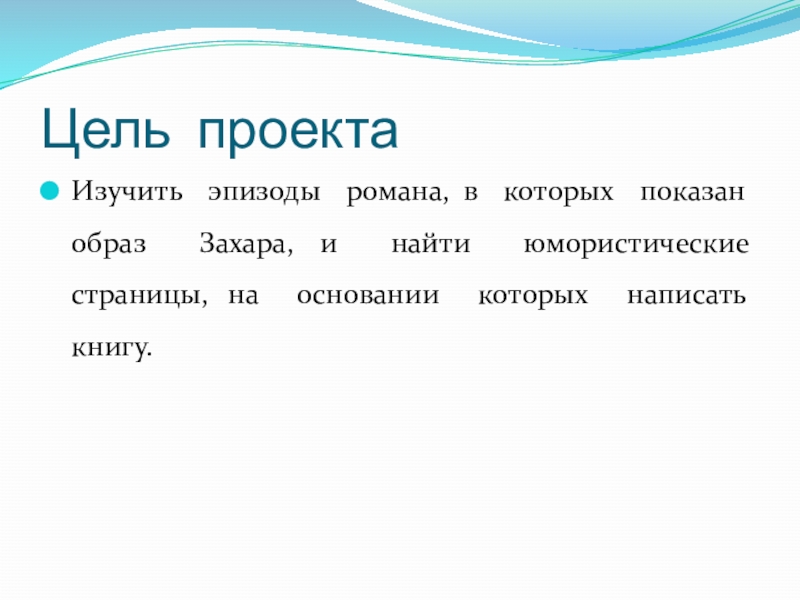 Цель проекта

Изучить эпизоды романа, в которых показан образ Захара, и найти юмористические страницы, на основании которых написать книгу.